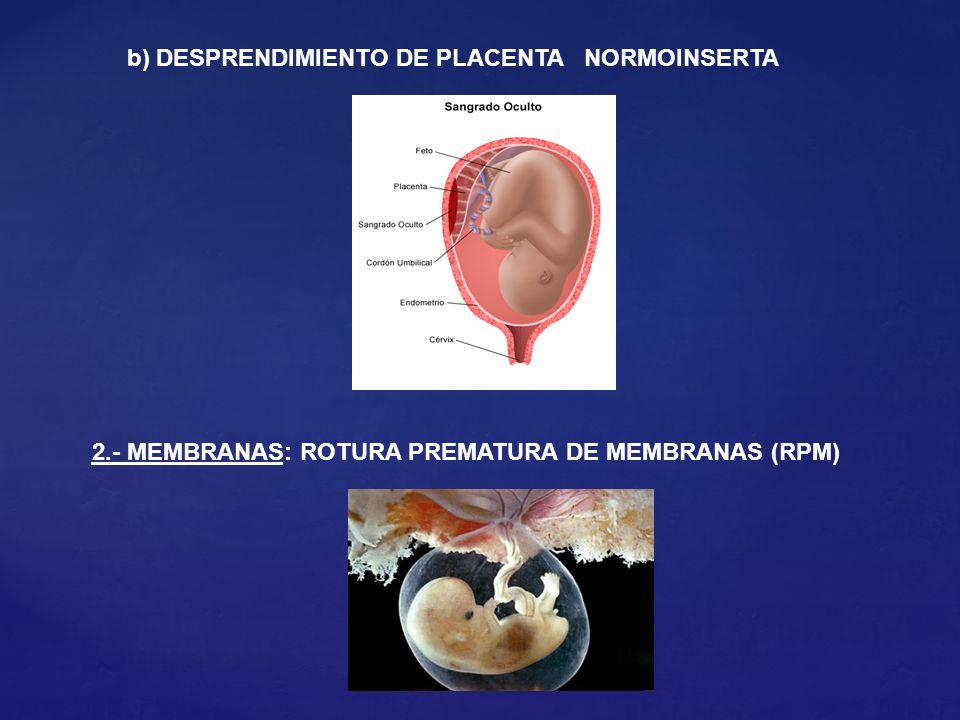 b) DESPRENDIMIENTO DE PLACENTA NORMOINSERTA

Sangrado Oculto

Feto

Placenta

Sangrado Oculto

Cordón Umbilical

Endometrio

Cérvix

2.- MEMBRANAS: ROTURA PREMATURA DE MEMBRANAS (RPM)